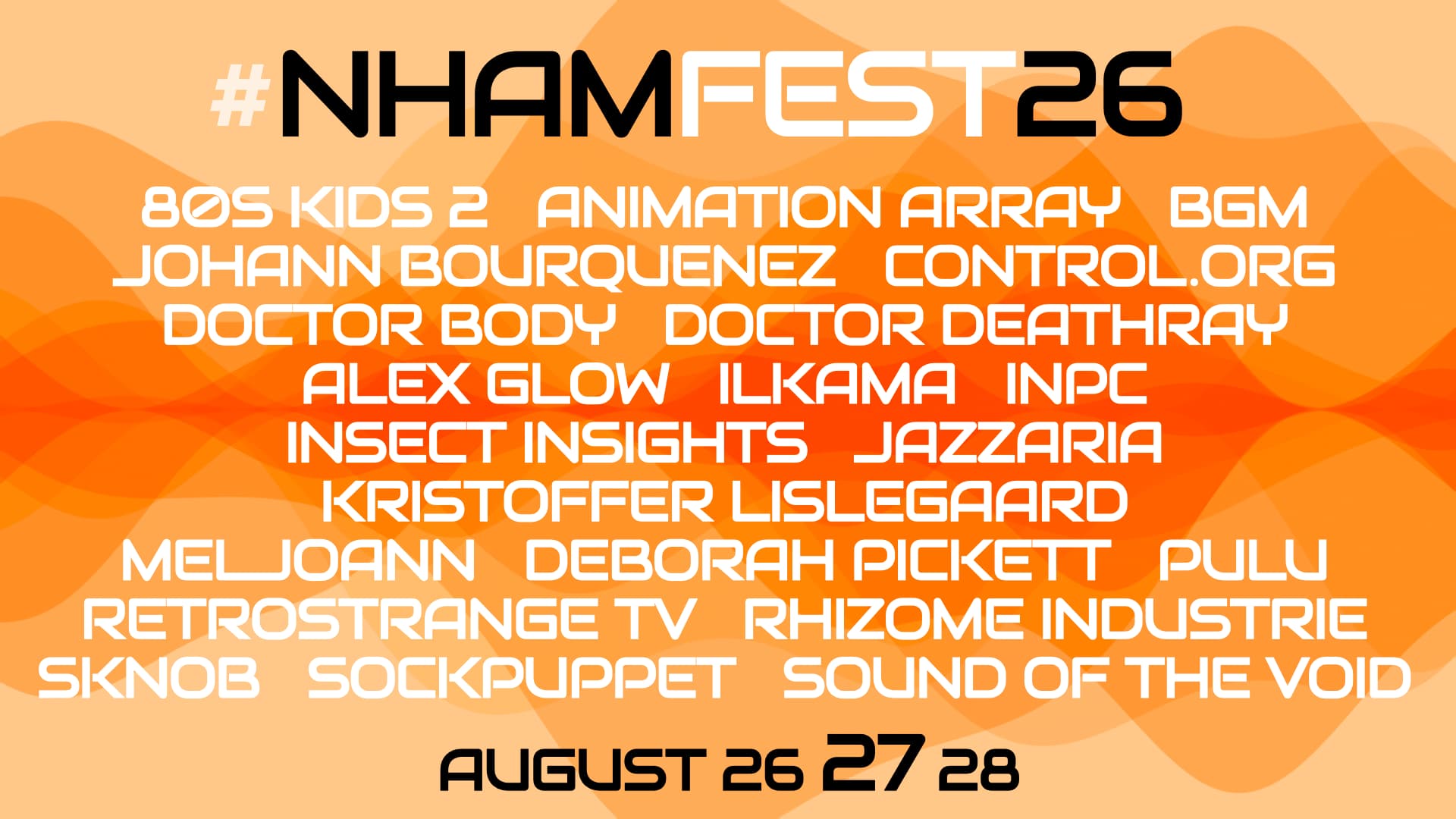 #NHAMFEST26

80S KIDS 2   ANIMATION ARRAY   BGM
JOHANN BOURQUENEZ   CONTROL.ORG
DOCTOR BODY   DOCTOR DEATHRAY
ALEX GLOW   ILKAMA   INPC
INSECT INSIGHTS   JAZZARIA
KRISTOFFER LISLEGAARD
MELJOANN   DEBORAH PICKETT   PULU
RETROSTRANGE TV   RHIZOME INDUSTRIE
SKNOB   SOCKPUPPET   SOUND OF THE VOID

AUGUST 26 27 28